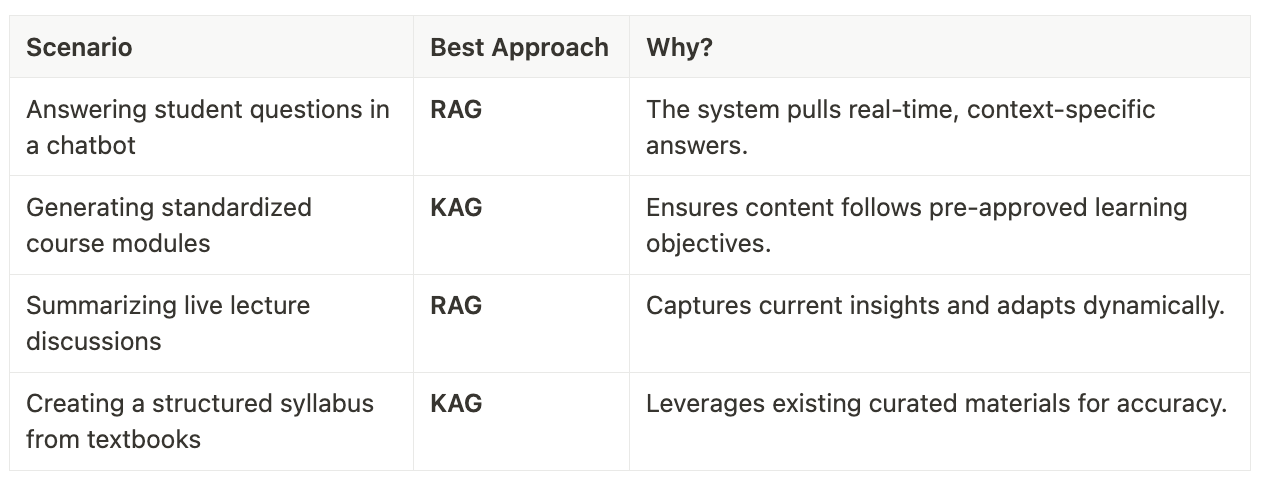 | Scenario | Best Approach | Why? |
|---|---|---|
| Answering student questions in a chatbot | **RAG** | The system pulls real-time, context-specific answers. |
| Generating standardized course modules | **KAG** | Ensures content follows pre-approved learning objectives. |
| Summarizing live lecture discussions | **RAG** | Captures current insights and adapts dynamically. |
| Creating a structured syllabus from textbooks | **KAG** | Leverages existing curated materials for accuracy. |